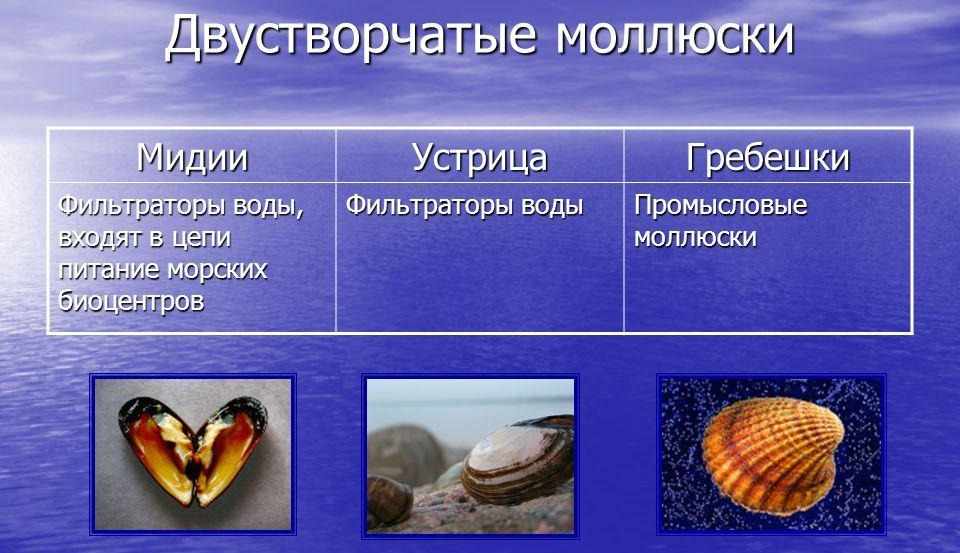 Двустворчатые моллюски

| Мидии | Устрица | Гребешки |
|---|---|---|
| Фильтраторы воды, входят в цепи питание морских биоцентров | Фильтраторы воды | Промысловые моллюски |